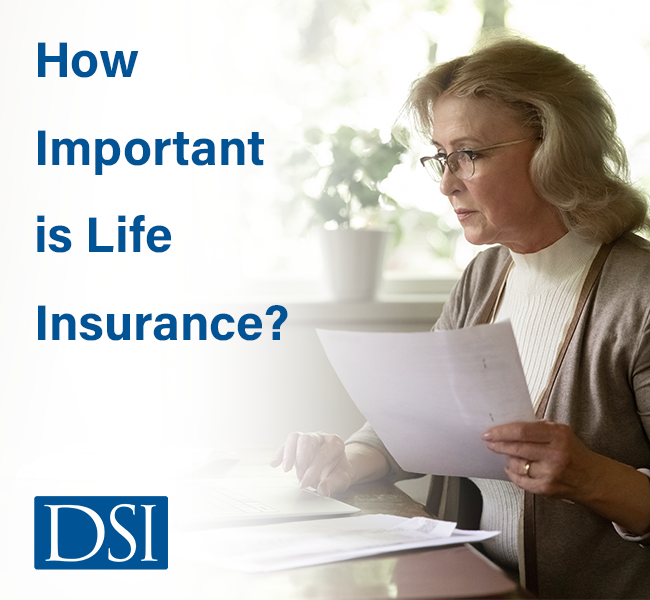 How Important is Life Insurance?

DSI